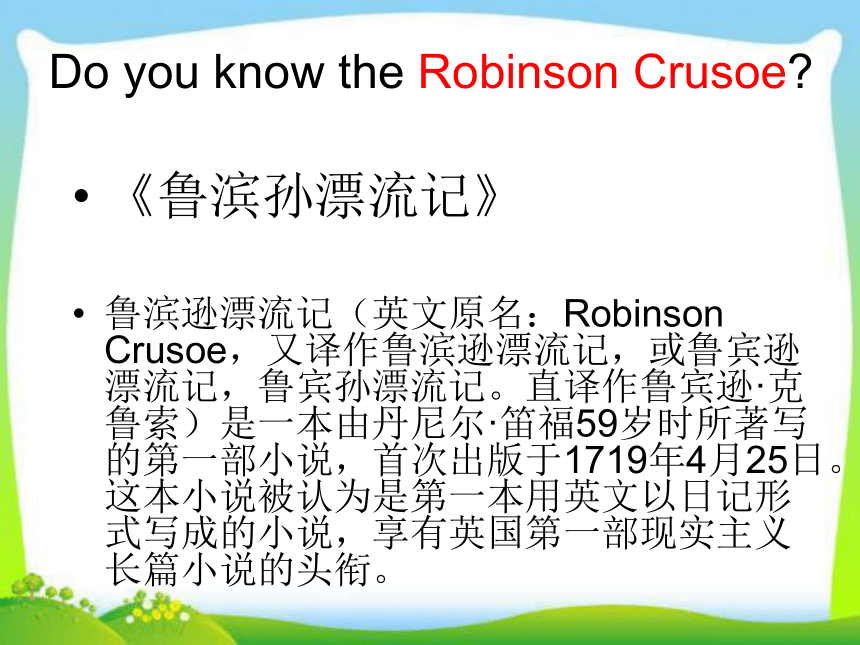 Do you know the Robinson Crusoe?

• 《鲁滨孙漂流记》

• 鲁滨逊漂流记（英文原名：Robinson Crusoe，又译作鲁滨逊漂流记，或鲁宾逊漂流记，鲁宾孙漂流记。直译作鲁宾逊·克鲁索）是一本由丹尼尔·笛福59岁时所著写的第一部小说，首次出版于1719年4月25日。这本小说被认为是第一本用英文以日记形式写成的小说，享有英国第一部现实主义长篇小说的头衔。